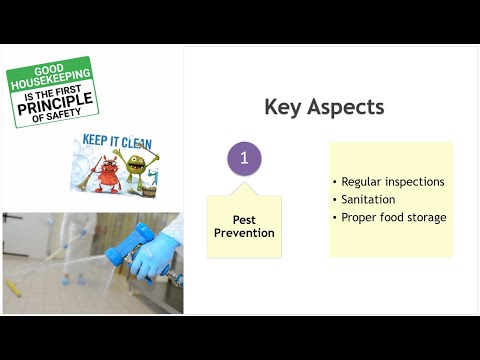 GOOD HOUSEKEEPING IS THE FIRST PRINCIPLE OF SAFETY

KEEP IT CLEAN

Key Aspects

1

Pest Prevention

• Regular inspections
• Sanitation
• Proper food storage